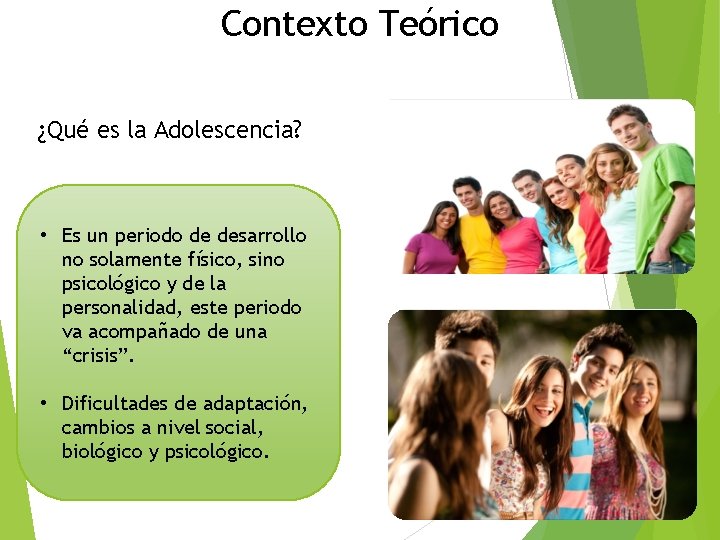 Contexto Teórico

¿Qué es la Adolescencia?

• Es un periodo de desarrollo no solamente físico, sino psicológico y de la personalidad, este periodo va acompañado de una “crisis”.

• Dificultades de adaptación, cambios a nivel social, biológico y psicológico.